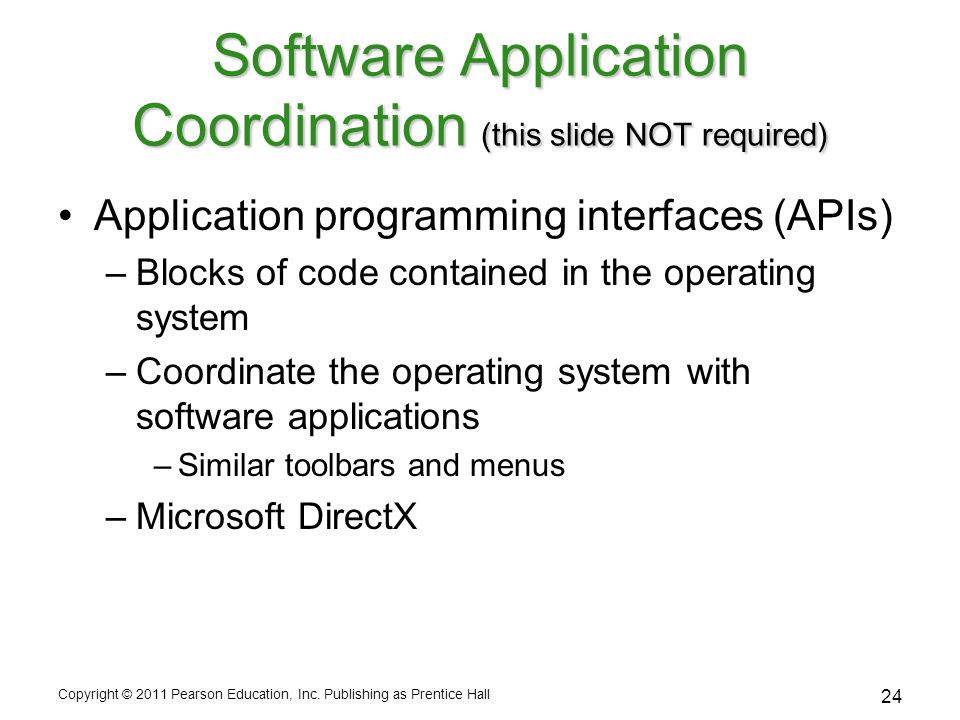 Software Application Coordination (this slide NOT required)

• Application programming interfaces (APIs)
– Blocks of code contained in the operating system
– Coordinate the operating system with software applications
– Similar toolbars and menus
– Microsoft DirectX

Copyright © 2011 Pearson Education, Inc. Publishing as Prentice Hall

24